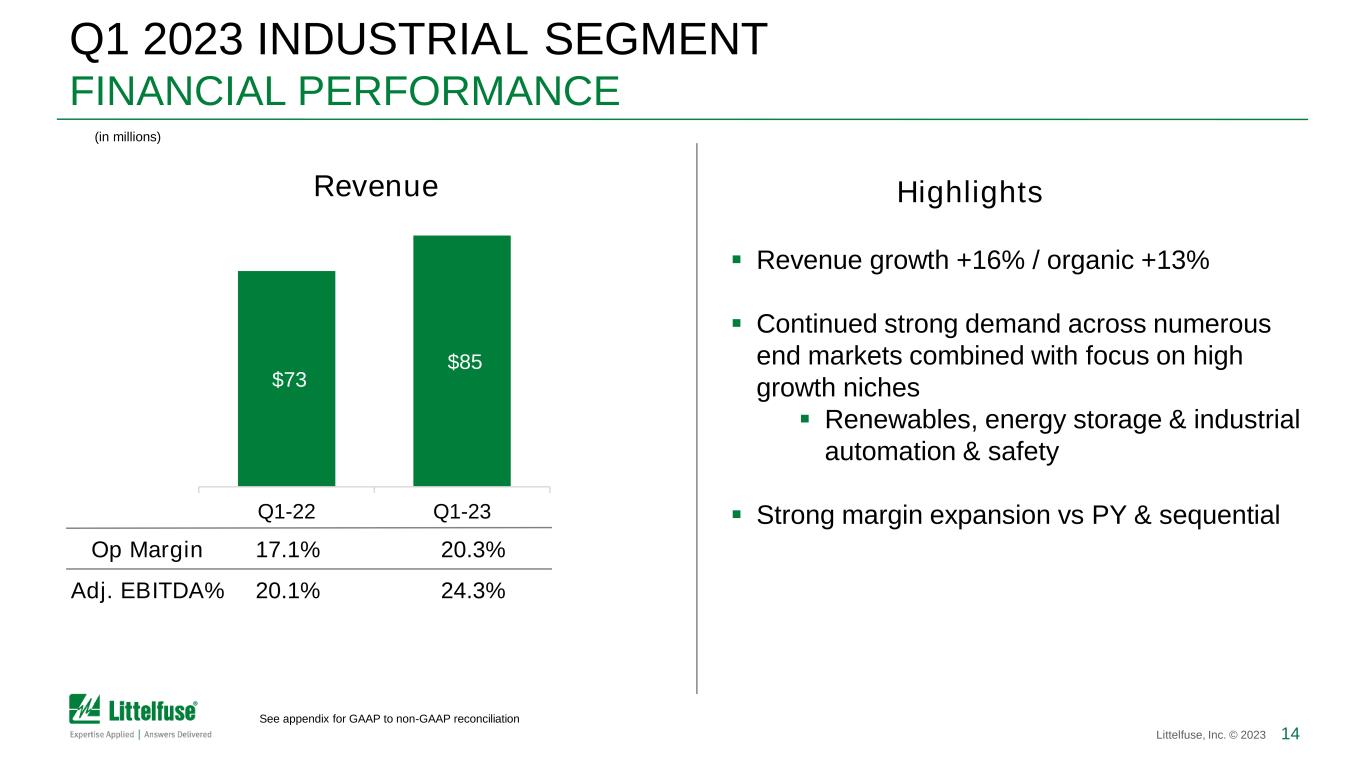 Q1 2023 INDUSTRIAL SEGMENT
FINANCIAL PERFORMANCE

(in millions)

Revenue

$73
$85

| | Q1-22 | Q1-23 |
|---|---|---|
| Op Margin | 17.1% | 20.3% |
| Adj. EBITDA% | 20.1% | 24.3% |

Highlights

▪ Revenue growth +16% / organic +13%

▪ Continued strong demand across numerous end markets combined with focus on high growth niches
  ▪ Renewables, energy storage & industrial automation & safety

▪ Strong margin expansion vs PY & sequential

Littelfuse®
Expertise Applied | Answers Delivered

See appendix for GAAP to non-GAAP reconciliation

Littelfuse, Inc. © 2023 14